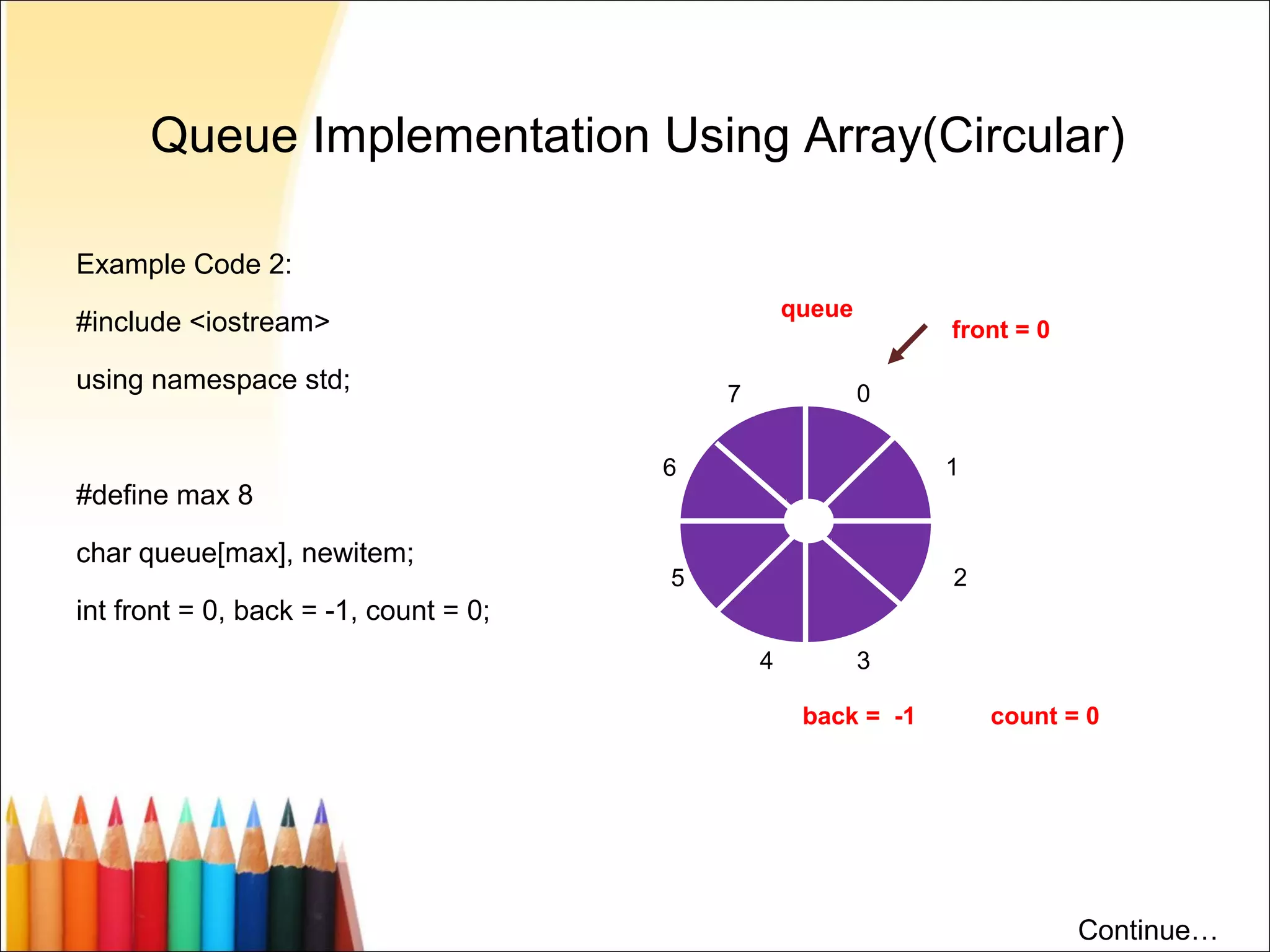 Queue Implementation Using Array(Circular)

Example Code 2:

#include <iostream>

using namespace std;

#define max 8

char queue[max], newitem;

int front = 0, back = -1, count = 0;

queue

front = 0

7 0

6 1

5 2

4 3

back = -1

count = 0

Continue…